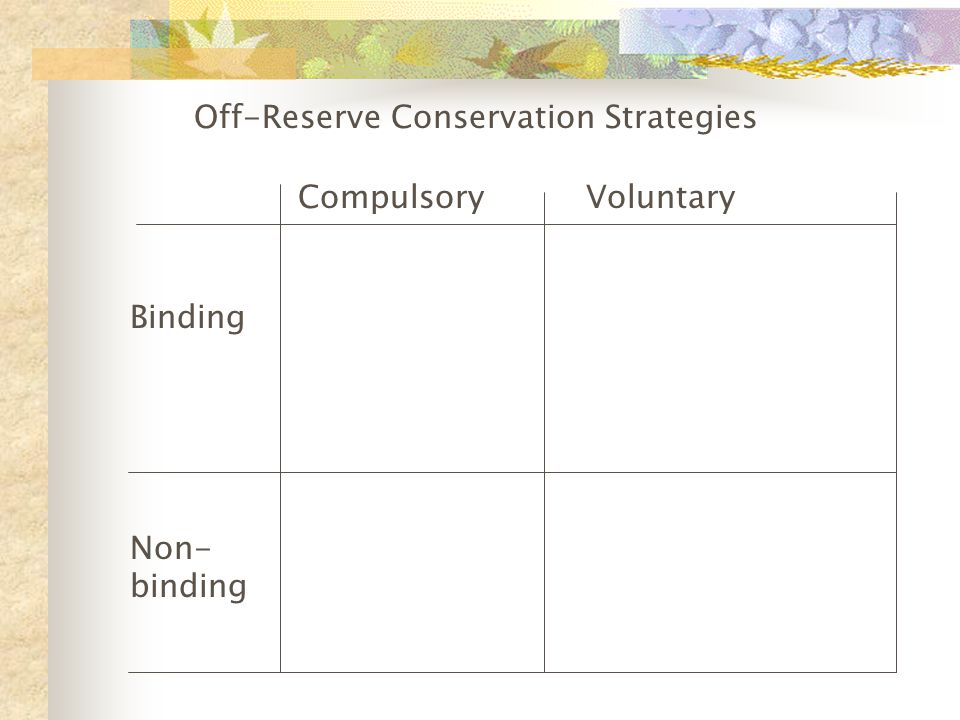 Off-Reserve Conservation Strategies

| | Compulsory | Voluntary |
|---|---|---|
| Binding | | |
| Non-binding | | |